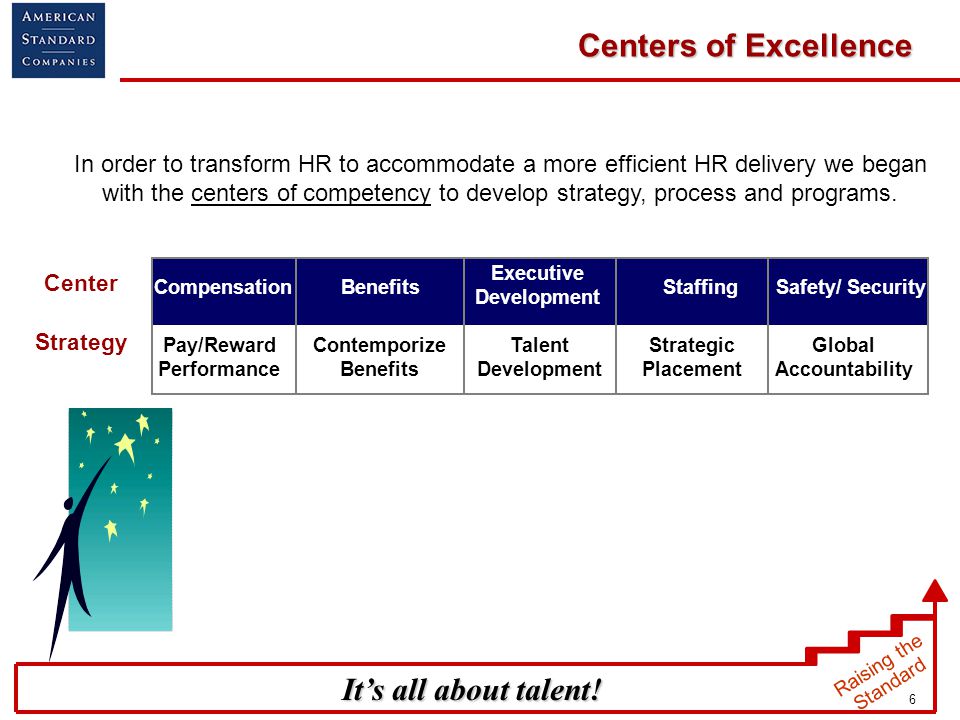 AMERICAN STANDARD COMPANIES

Centers of Excellence

In order to transform HR to accommodate a more efficient HR delivery we began with the centers of competency to develop strategy, process and programs.

| Center | Compensation | Benefits | Executive Development | Staffing | Safety/ Security |
|---|---|---|---|---|---|
| Strategy | Pay/Reward Performance | Contemporize Benefits | Talent Development | Strategic Placement | Global Accountability |

It's all about talent!

Raising the Standard

6